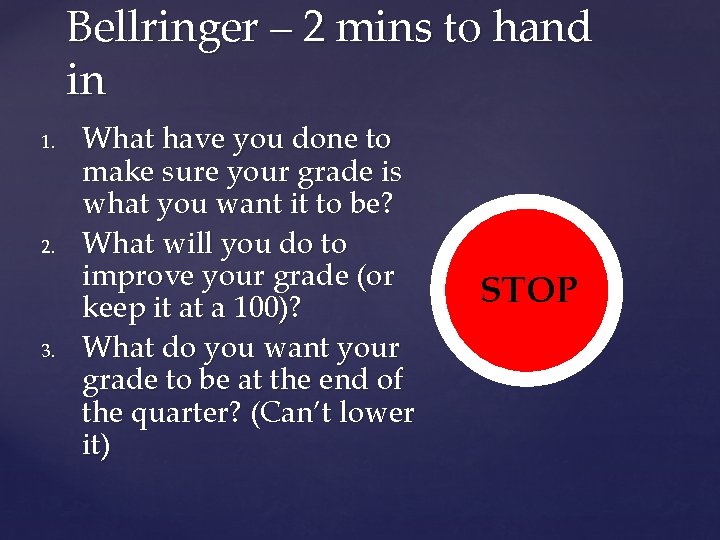 Bellringer – 2 mins to hand in

1. What have you done to make sure your grade is what you want it to be?
2. What will you do to improve your grade (or keep it at a 100)?
3. What do you want your grade to be at the end of the quarter? (Can't lower it)

STOP